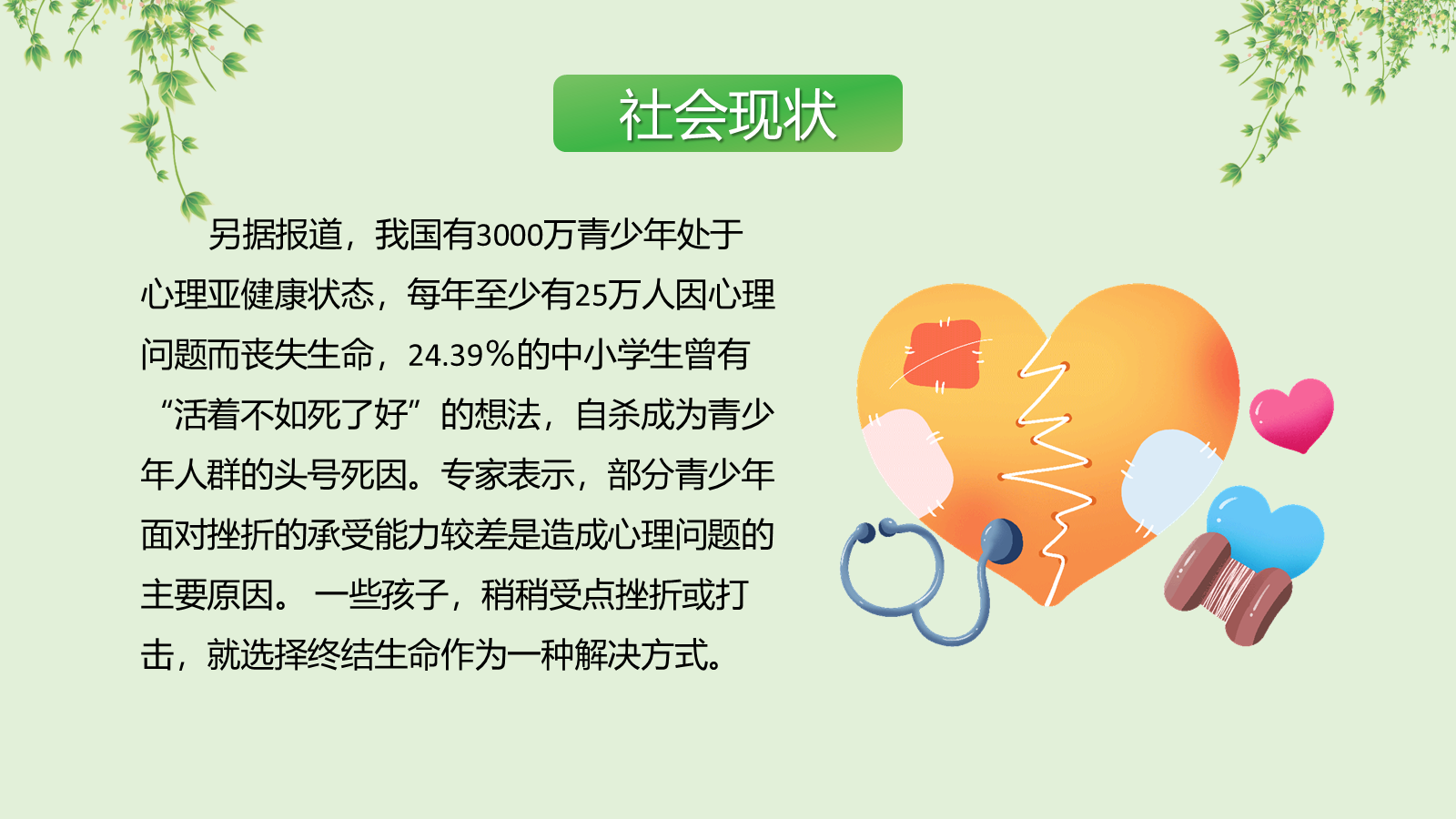 社会现状

另据报道，我国有3000万青少年处于心理亚健康状态，每年至少有25万人因心理问题而丧失生命，24.39%的中小学生曾有“活着不如死了好”的想法，自杀成为青少年人群的头号死因。专家表示，部分青少年面对挫折的承受能力较差是造成心理问题的主要原因。 一些孩子，稍稍受点挫折或打击，就选择终结生命作为一种解决方式。